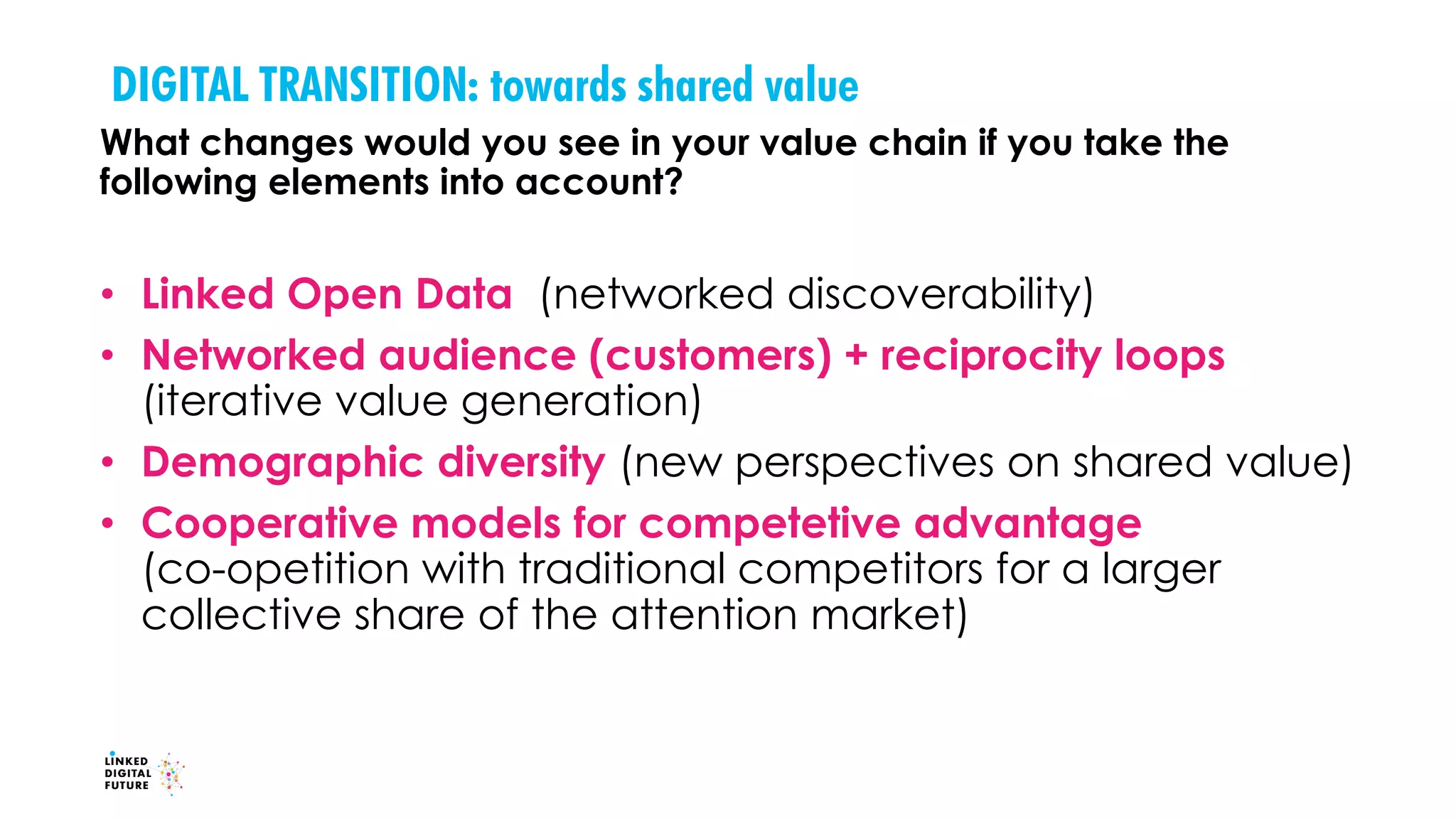 DIGITAL TRANSITION: towards shared value

What changes would you see in your value chain if you take the following elements into account?

• Linked Open Data (networked discoverability)
• Networked audience (customers) + reciprocity loops (iterative value generation)
• Demographic diversity (new perspectives on shared value)
• Cooperative models for competetive advantage (co-opetition with traditional competitors for a larger collective share of the attention market)

LINKED DIGITAL FUTURE